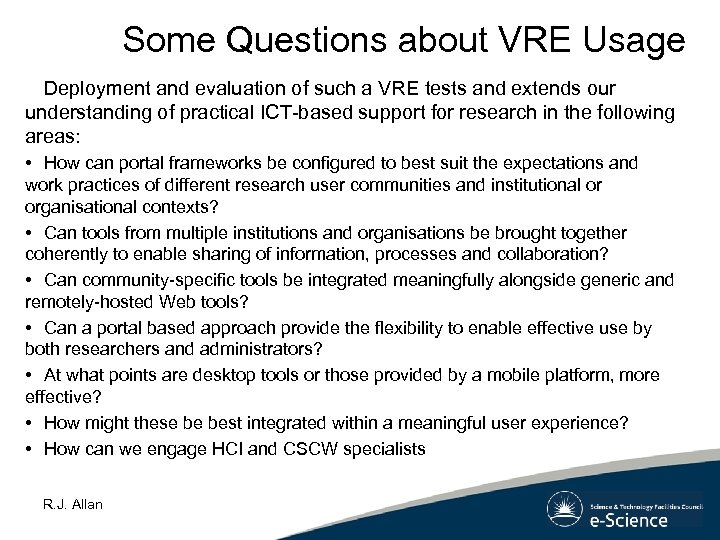 Some Questions about VRE Usage

Deployment and evaluation of such a VRE tests and extends our understanding of practical ICT-based support for research in the following areas:

• How can portal frameworks be configured to best suit the expectations and work practices of different research user communities and institutional or organisational contexts?

• Can tools from multiple institutions and organisations be brought together coherently to enable sharing of information, processes and collaboration?

• Can community-specific tools be integrated meaningfully alongside generic and remotely-hosted Web tools?

• Can a portal based approach provide the flexibility to enable effective use by both researchers and administrators?

• At what points are desktop tools or those provided by a mobile platform, more effective?

• How might these be best integrated within a meaningful user experience?

• How can we engage HCI and CSCW specialists

R.J. Allan

Science & Technology Facilities Council
e-Science